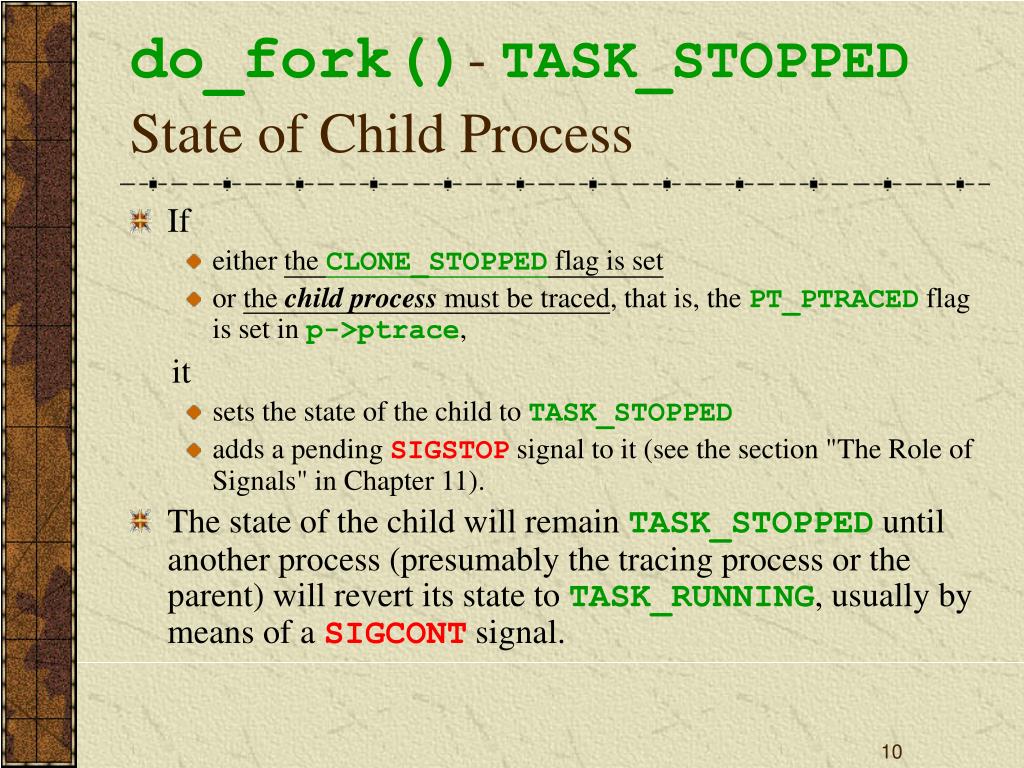 do_fork() - TASK_STOPPED
State of Child Process

If

either the CLONE_STOPPED flag is set

or the child process must be traced, that is, the PT_PTRACED flag is set in p->ptrace,

it

sets the state of the child to TASK_STOPPED

adds a pending SIGSTOP signal to it (see the section "The Role of Signals" in Chapter 11).

The state of the child will remain TASK_STOPPED until another process (presumably the tracing process or the parent) will revert its state to TASK_RUNNING, usually by means of a SIGCONT signal.

10